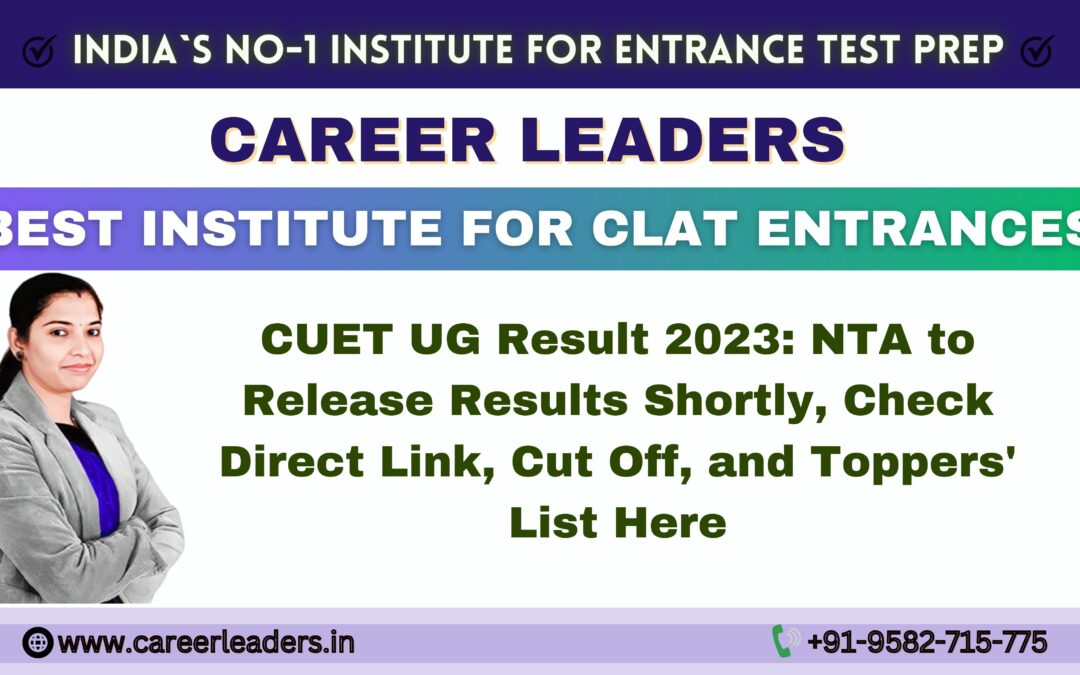 INDIA`S NO-1 INSTITUTE FOR ENTRANCE TEST PREP

CAREER LEADERS

BEST INSTITUTE FOR CLAT ENTRANCES

CUET UG Result 2023: NTA to Release Results Shortly, Check Direct Link, Cut Off, and Toppers' List Here

www.careerleaders.in

+91-9582-715-775